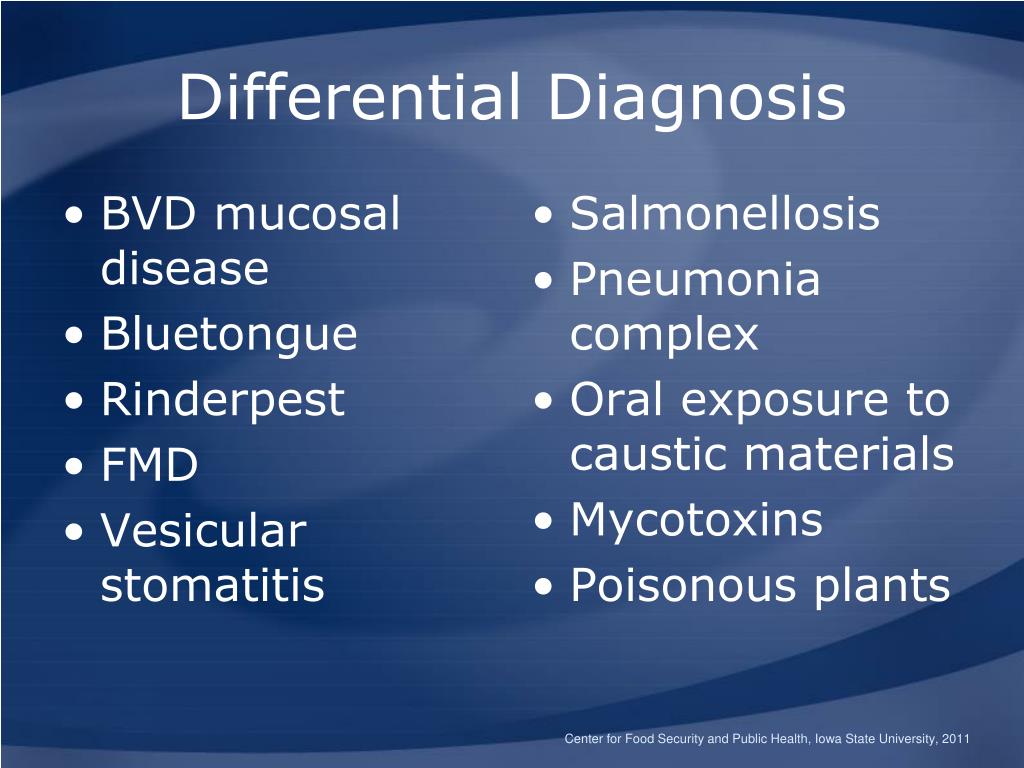 Differential Diagnosis

• BVD mucosal disease
• Bluetongue
• Rinderpest
• FMD
• Vesicular stomatitis

• Salmonellosis
• Pneumonia complex
• Oral exposure to caustic materials
• Mycotoxins
• Poisonous plants

Center for Food Security and Public Health, Iowa State University, 2011